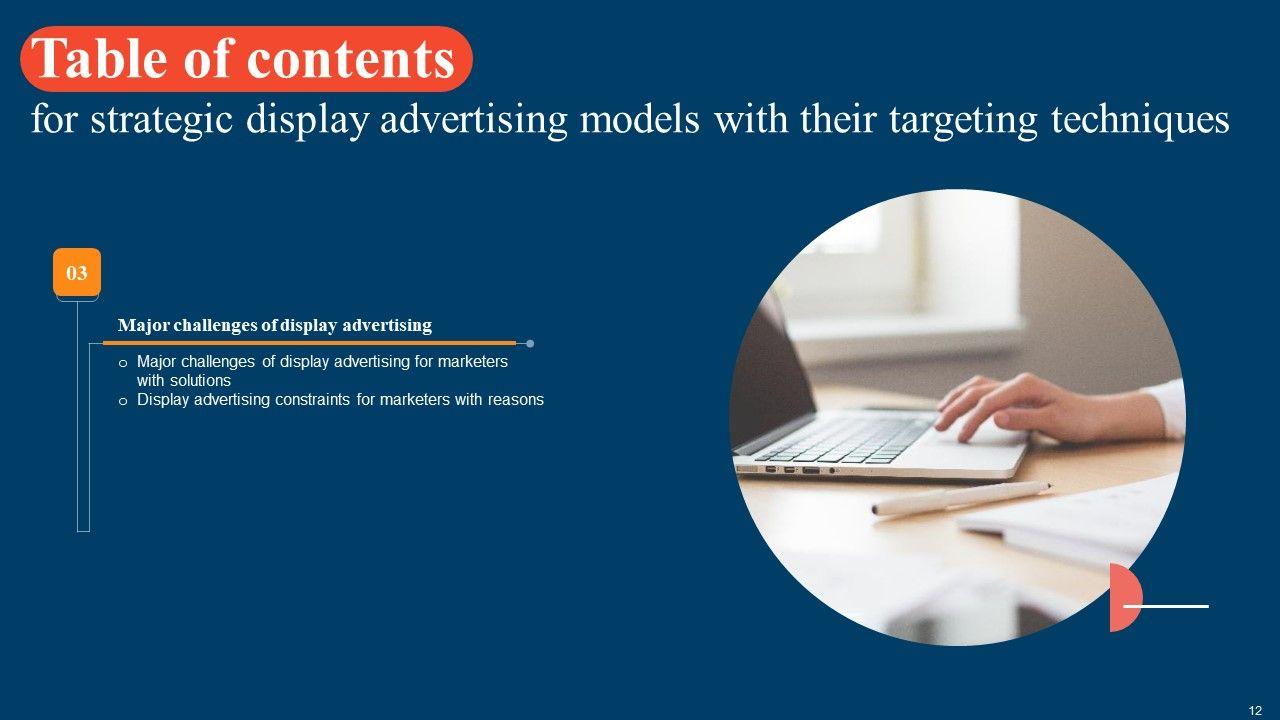 Table of contents
for strategic display advertising models with their targeting techniques

03

Major challenges of display advertising

o Major challenges of display advertising for marketers with solutions
o Display advertising constraints for marketers with reasons

12